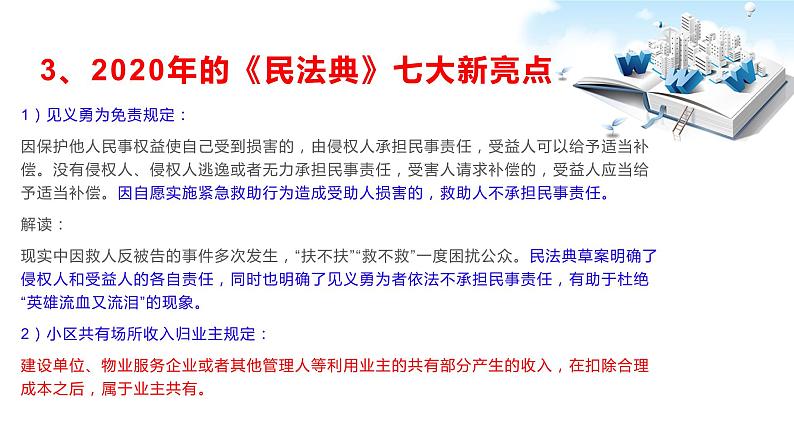 3、2020年的《民法典》七大新亮点

1）见义勇为免责规定：

因保护他人民事权益使自己受到损害的，由侵权人承担民事责任，受益人可以给予适当补偿。没有侵权人、侵权人逃逸或者无力承担民事责任，受害人请求补偿的，受益人应当给予适当补偿。因自愿实施紧急救助行为造成受助人损害的，救助人不承担民事责任。

解读：

现实中因救人反被告的事件多次发生，“扶不扶”“救不救”一度困扰公众。民法典草案明确了侵权人和受益人的各自责任，同时也明确了见义勇为者依法不承担民事责任，有助于杜绝“英雄流血又流泪”的现象。

2）小区共有场所收入归业主规定：

建设单位、物业服务企业或者其他管理人等利用业主的共有部分产生的收入，在扣除合理成本之后，属于业主共有。